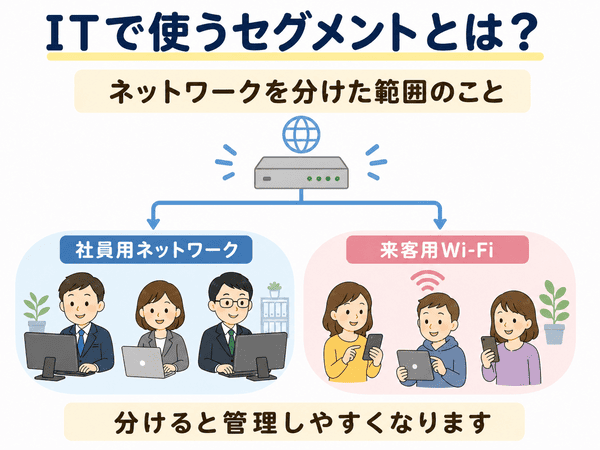 ITで使うセグメントとは？

ネットワークを分けた範囲のこと

社員用ネットワーク

来客用Wi-Fi

分けると管理しやすくなります